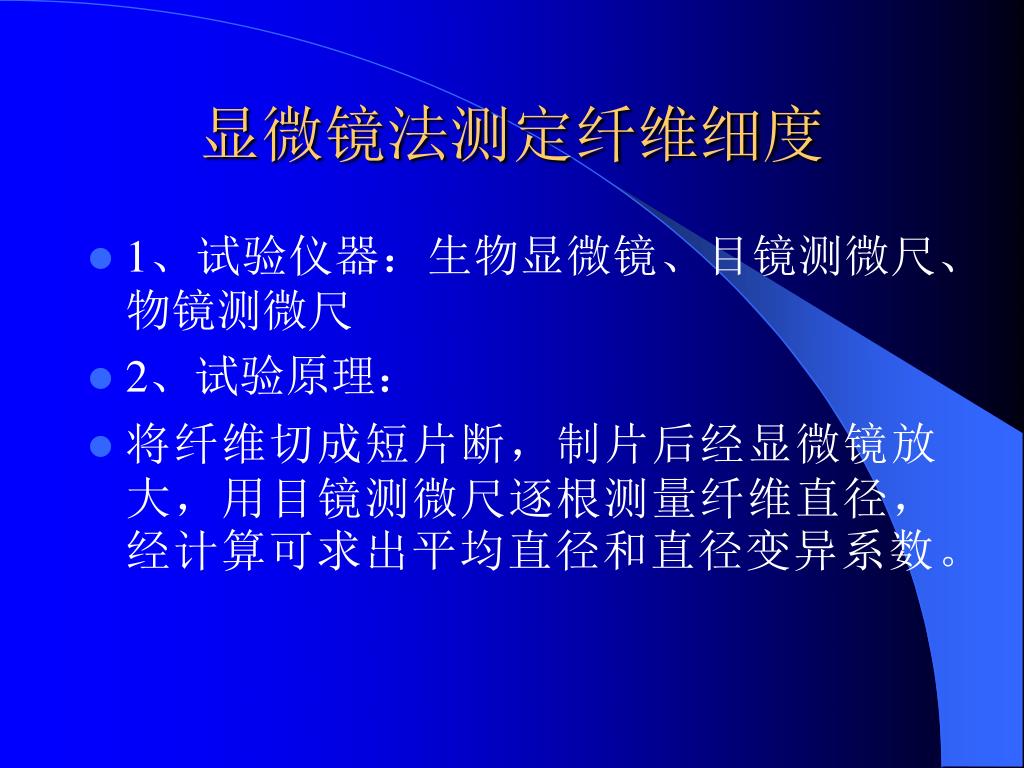 显微镜法测定纤维细度

1、试验仪器：生物显微镜、目镜测微尺、物镜测微尺

2、试验原理：

将纤维切成短片断，制片后经显微镜放大，用目镜测微尺逐根测量纤维直径，经计算可求出平均直径和直径变异系数。